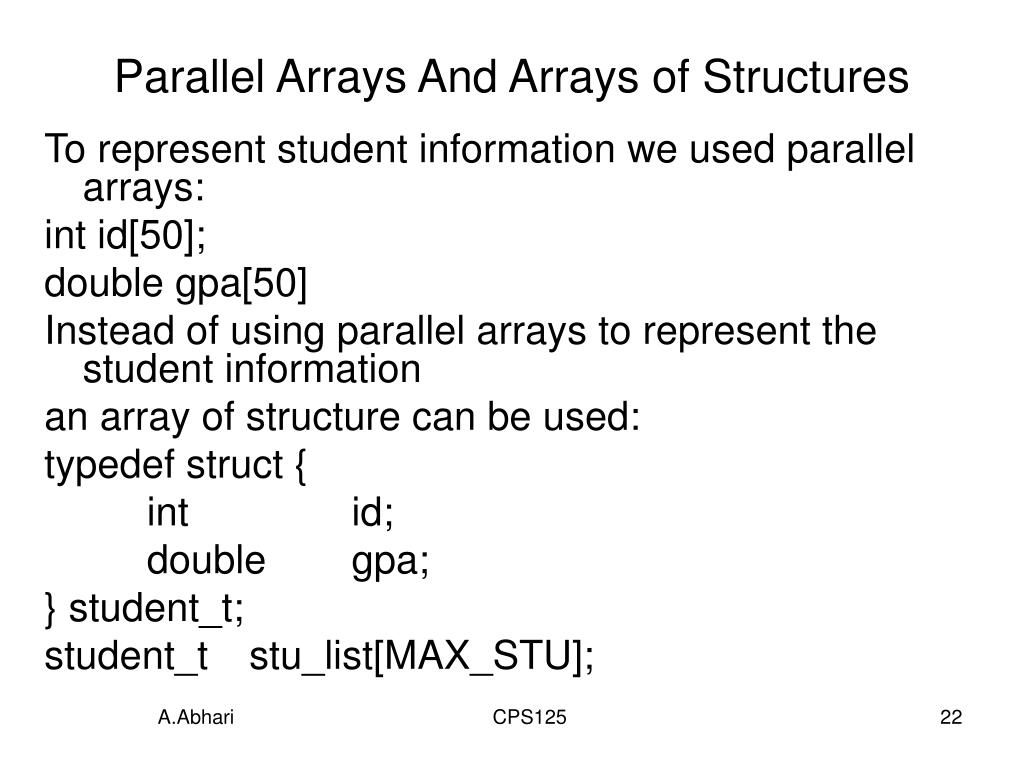 Parallel Arrays And Arrays of Structures

To represent student information we used parallel arrays:

int id[50];

double gpa[50]

Instead of using parallel arrays to represent the student information

an array of structure can be used:

typedef struct {
	int	id;
	double	gpa;
} student_t;

student_t stu_list[MAX_STU];

A.Abhari

CPS125

22